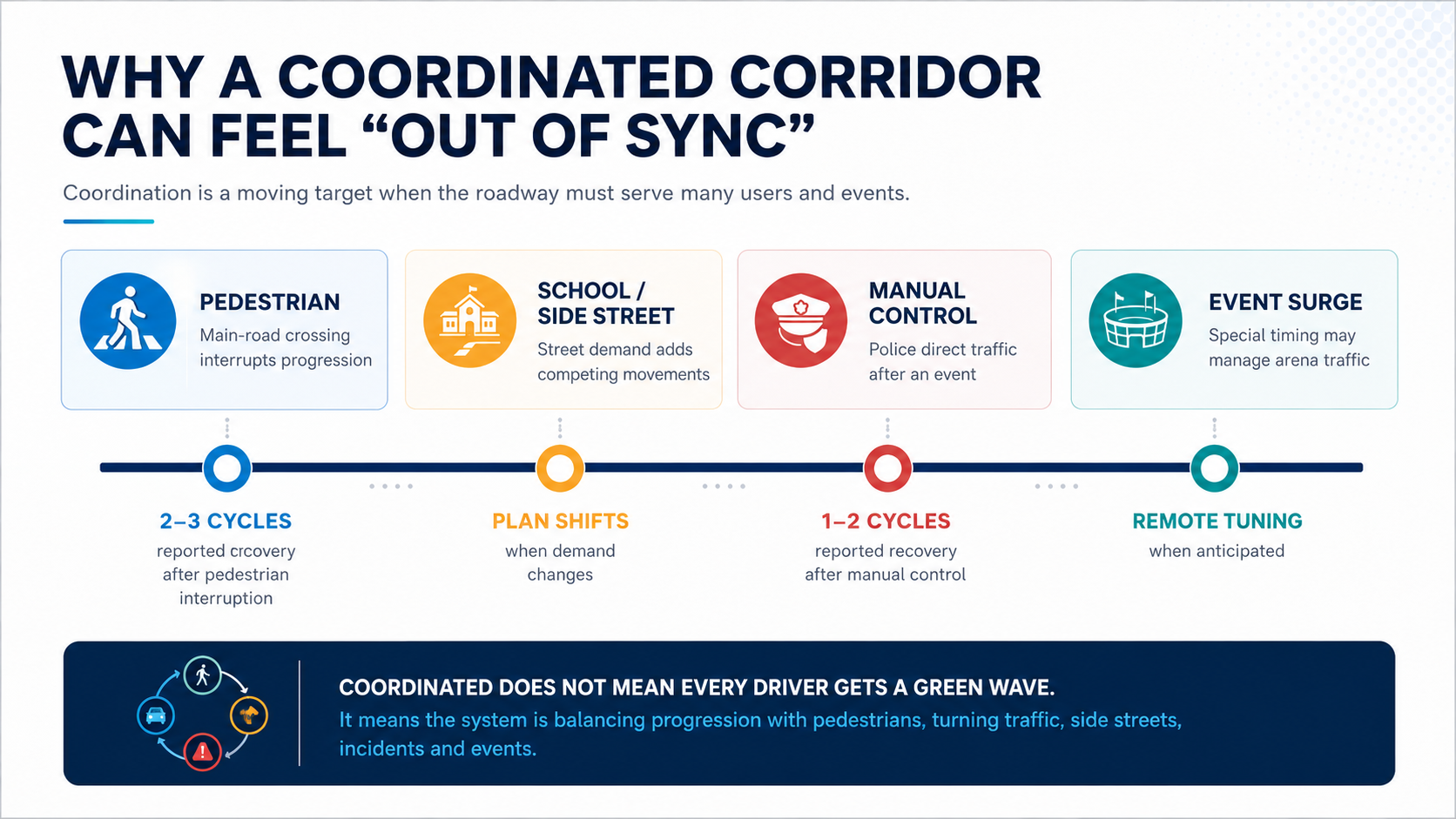 WHY A COORDINATED CORRIDOR CAN FEEL "OUT OF SYNC"

Coordination is a moving target when the roadway must serve many users and events.

PEDESTRIAN
Main-road crossing interrupts progression

SCHOOL / SIDE STREET
Street demand adds competing movements

MANUAL CONTROL
Police direct traffic after an event

EVENT SURGE
Special timing may manage arena traffic

2–3 CYCLES
reported crcovery after pedestrian interruption

PLAN SHIFTS
when demand changes

1–2 CYCLES
reported recovery after manual control

REMOTE TUNING
when anticipated

COORDINATED DOES NOT MEAN EVERY DRIVER GETS A GREEN WAVE.
It means the system is balancing progression with pedestrians, turning traffic, side streets, incidents and events.